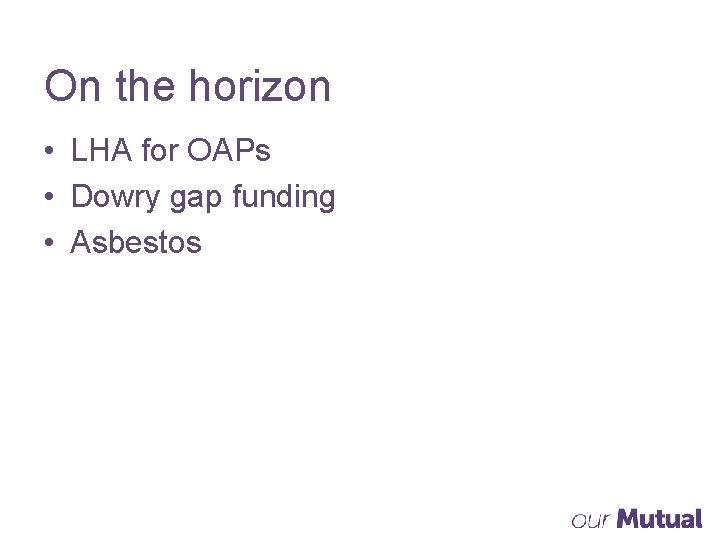 On the horizon

• LHA for OAPs
• Dowry gap funding
• Asbestos

our Mutual